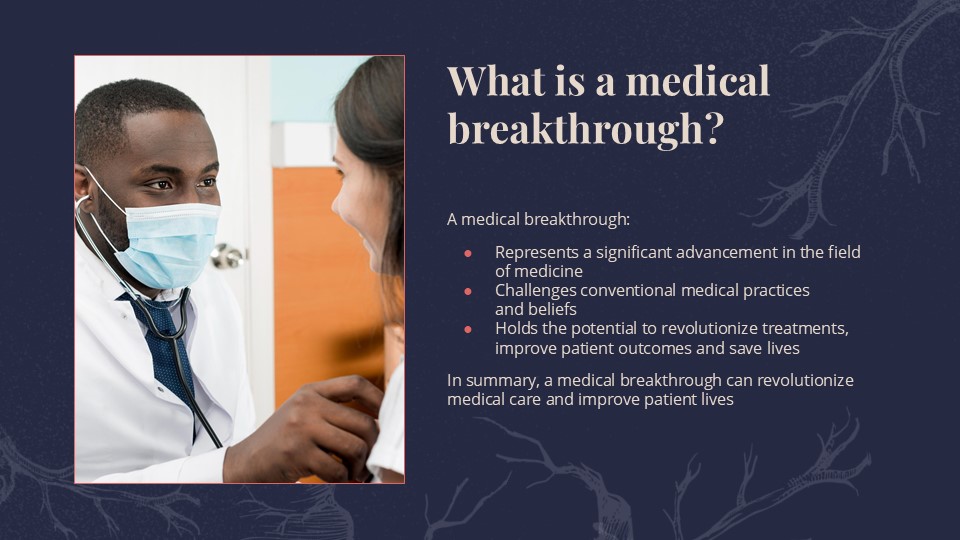 What is a medical breakthrough?

A medical breakthrough:

- Represents a significant advancement in the field of medicine
- Challenges conventional medical practices and beliefs
- Holds the potential to revolutionize treatments, improve patient outcomes and save lives

In summary, a medical breakthrough can revolutionize medical care and improve patient lives